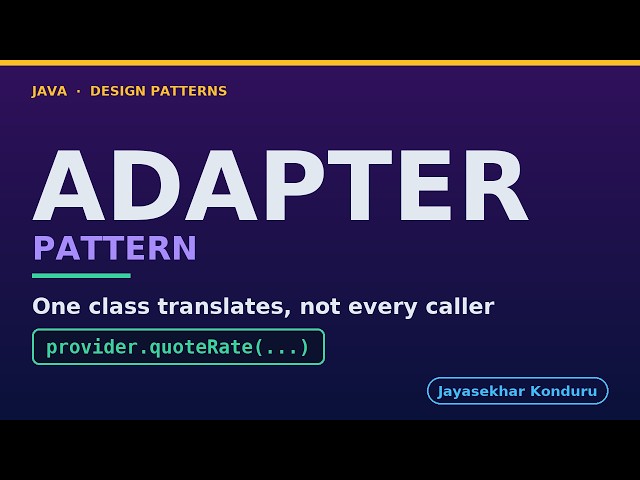 JAVA · DESIGN PATTERNS

ADAPTER

PATTERN

One class translates, not every caller

provider.quoteRate(...)

Jayasekhar Konduru